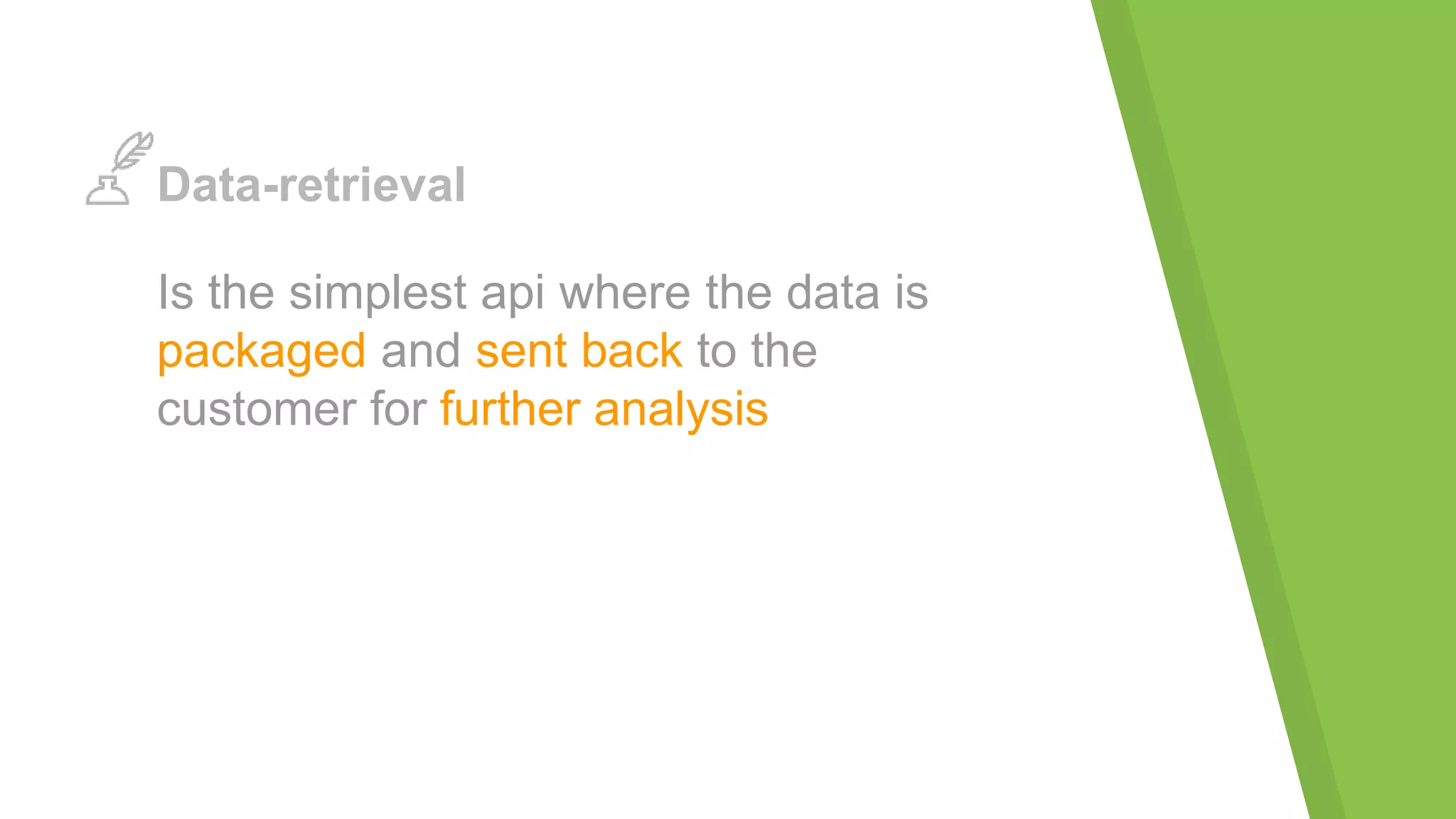 Data-retrieval

Is the simplest api where the data is packaged and sent back to the customer for further analysis